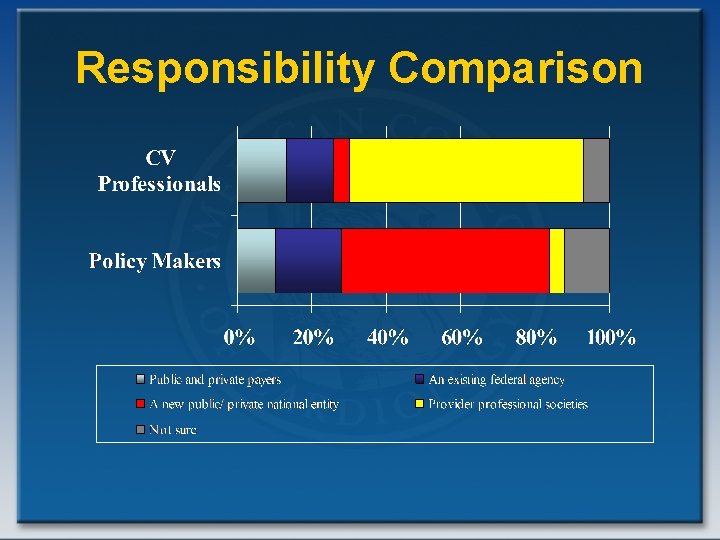 Responsibility Comparison

CV Professionals

Policy Makers

0% 20% 40% 60% 80% 100%

Public and private payers
An existing federal agency
A new public/ private national entity
Provider professional societies
Not sure